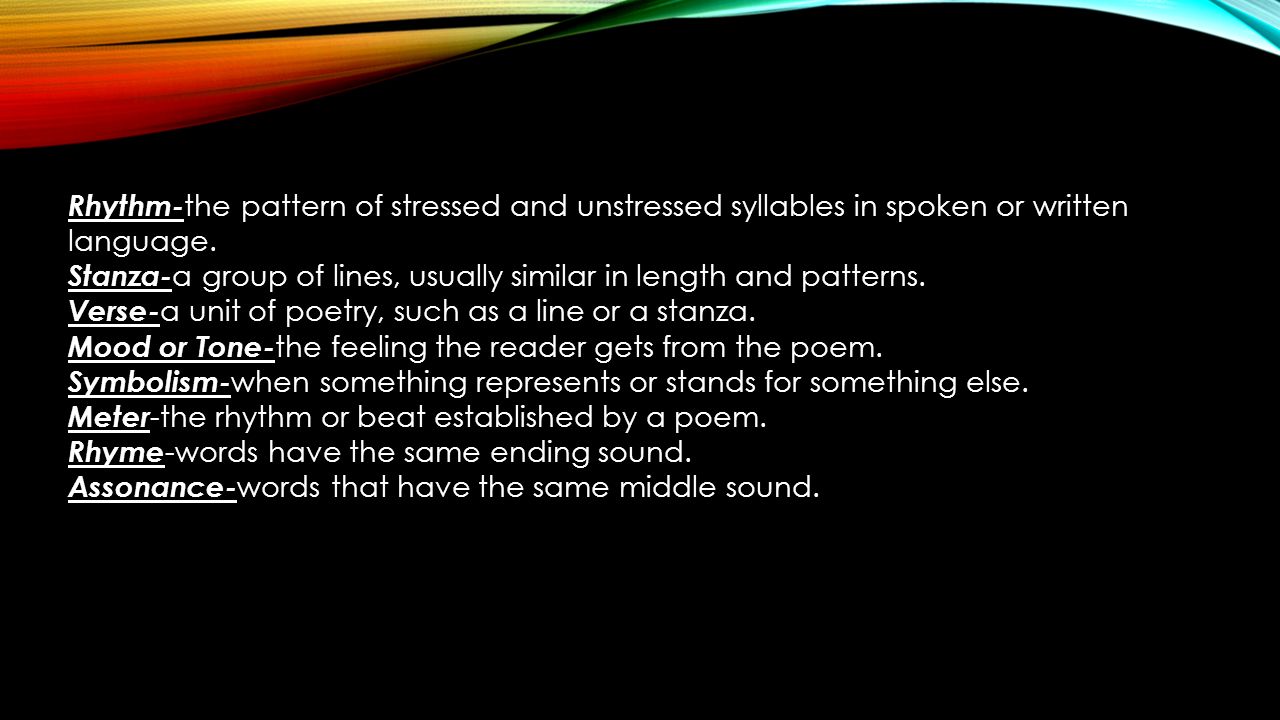 Rhythm-the pattern of stressed and unstressed syllables in spoken or written language.
Stanza-a group of lines, usually similar in length and patterns.
Verse-a unit of poetry, such as a line or a stanza.
Mood or Tone-the feeling the reader gets from the poem.
Symbolism-when something represents or stands for something else.
Meter-the rhythm or beat established by a poem.
Rhyme-words have the same ending sound.
Assonance-words that have the same middle sound.